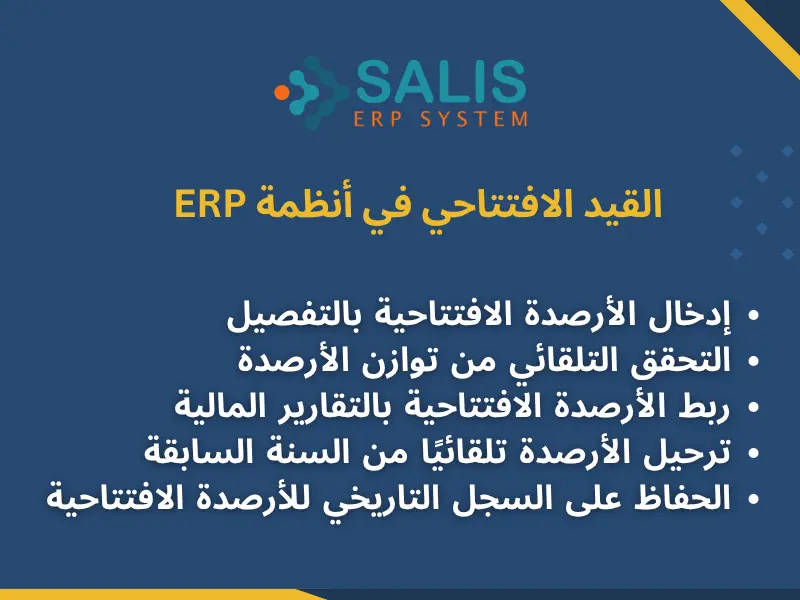 SALIS
ERP SYSTEM

القيد الافتتاحي في أنظمة ERP

• إدخال الأرصدة الافتتاحية بالتفصيل
• التحقق التلقائي من توازن الأرصدة
• ربط الأرصدة الافتتاحية بالتقارير المالية
• ترحيل الأرصدة تلقائيًا من السنة السابقة
• الحفاظ على السجل التاريخي للأرصدة الافتتاحية